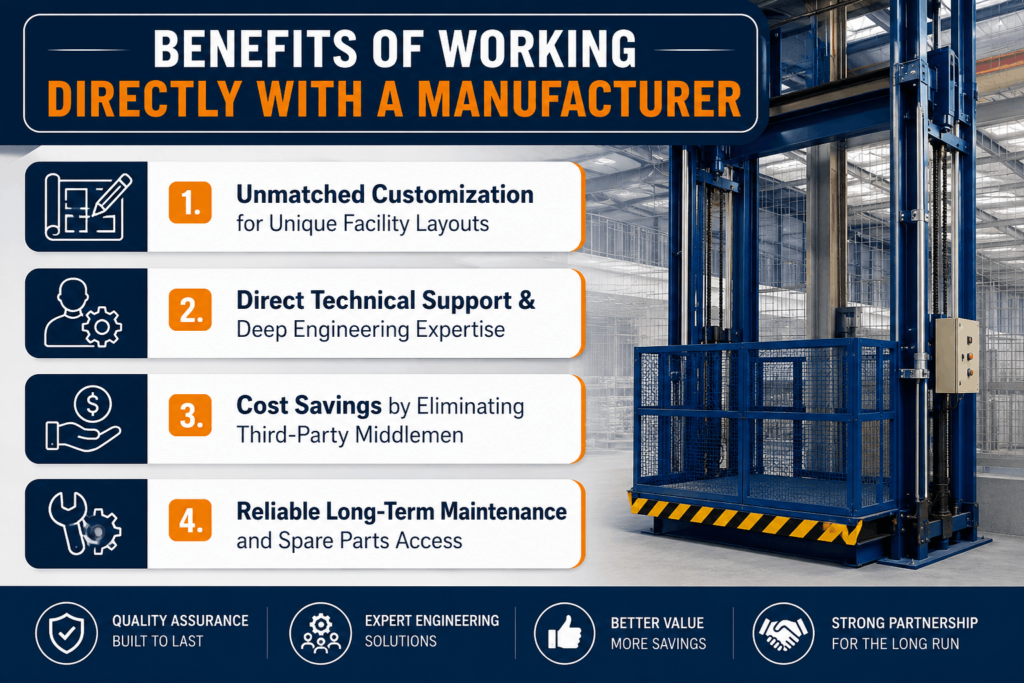 BENEFITS OF WORKING
DIRECTLY WITH A MANUFACTURER

1. Unmatched Customization for Unique Facility Layouts

2. Direct Technical Support & Deep Engineering Expertise

3. Cost Savings by Eliminating Third-Party Middlemen

4. Reliable Long-Term Maintenance and Spare Parts Access

QUALITY ASSURANCE
BUILT TO LAST

EXPERT ENGINEERING
SOLUTIONS

BETTER VALUE
MORE SAVINGS

STRONG PARTNERSHIP
FOR THE LONG RUN